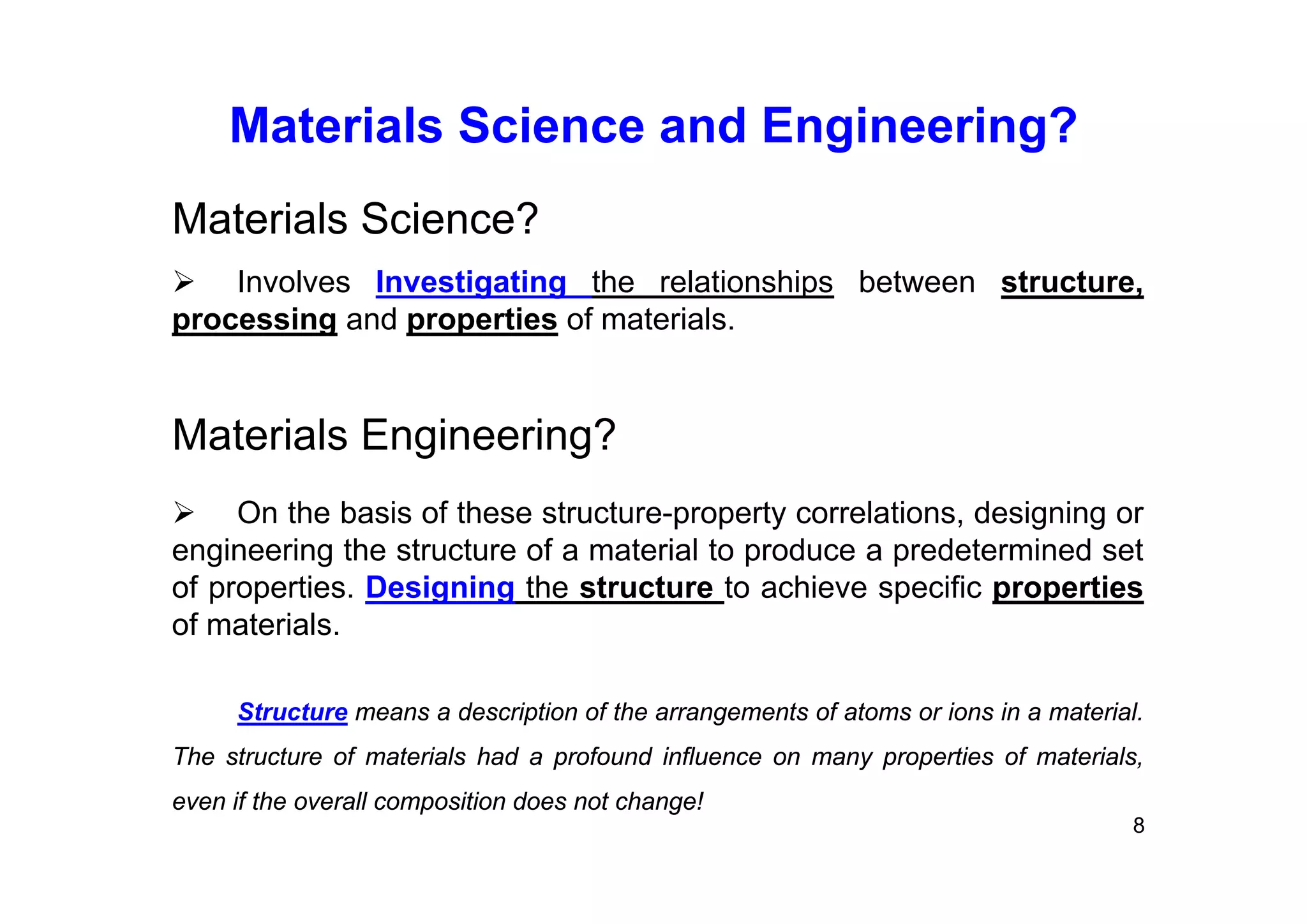 Materials Science and Engineering?

Materials Science?

➢ Involves Investigating the relationships between structure, processing and properties of materials.

Materials Engineering?

➢ On the basis of these structure-property correlations, designing or engineering the structure of a material to produce a predetermined set of properties. Designing the structure to achieve specific properties of materials.

Structure means a description of the arrangements of atoms or ions in a material. The structure of materials had a profound influence on many properties of materials, even if the overall composition does not change!

8